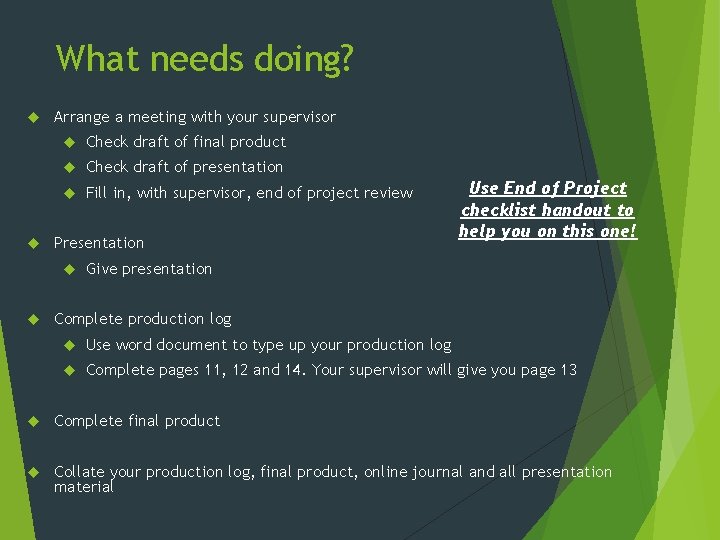 What needs doing?

Arrange a meeting with your supervisor

Check draft of final product

Check draft of presentation

Fill in, with supervisor, end of project review

Use End of Project checklist handout to help you on this one!

Presentation

Give presentation

Complete production log

Use word document to type up your production log

Complete pages 11, 12 and 14. Your supervisor will give you page 13

Complete final product

Collate your production log, final product, online journal and all presentation material